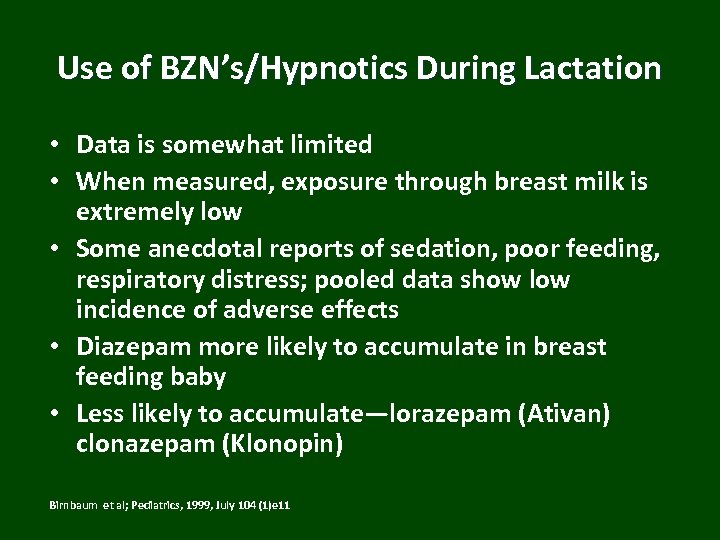 Use of BZN's/Hypnotics During Lactation

• Data is somewhat limited
• When measured, exposure through breast milk is extremely low
• Some anecdotal reports of sedation, poor feeding, respiratory distress; pooled data show low incidence of adverse effects
• Diazepam more likely to accumulate in breast feeding baby
• Less likely to accumulate—lorazepam (Ativan) clonazepam (Klonopin)

Birnbaum et al; Pediatrics, 1999, July 104 (1)e11